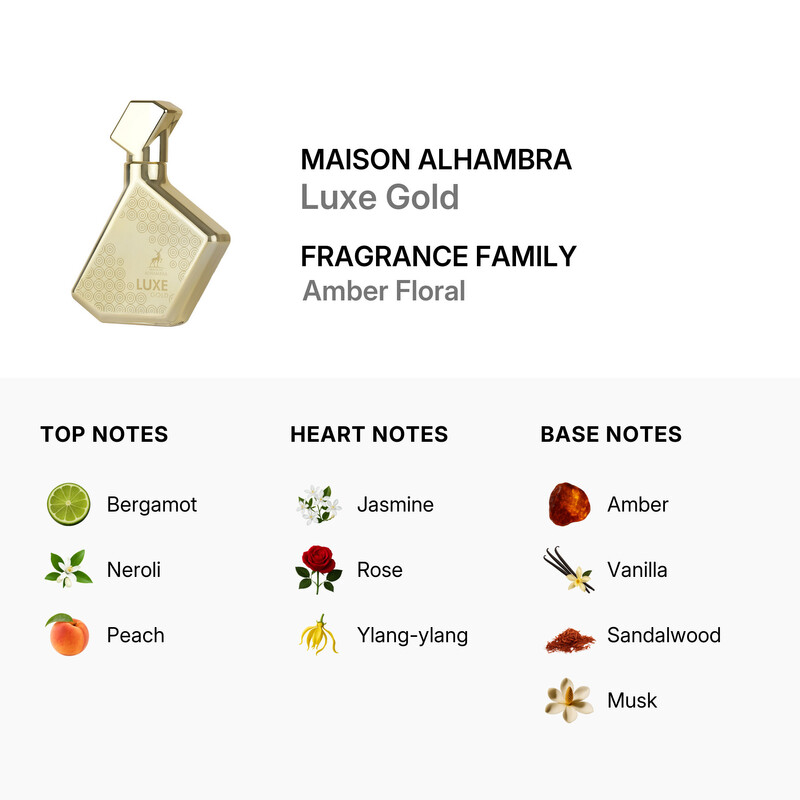 LUXE
GOLD

MAISON ALHAMBRA
Luxe Gold

FRAGRANCE FAMILY
Amber Floral

TOP NOTES
Bergamot
Neroli
Peach

HEART NOTES
Jasmine
Rose
Ylang-ylang

BASE NOTES
Amber
Vanilla
Sandalwood
Musk